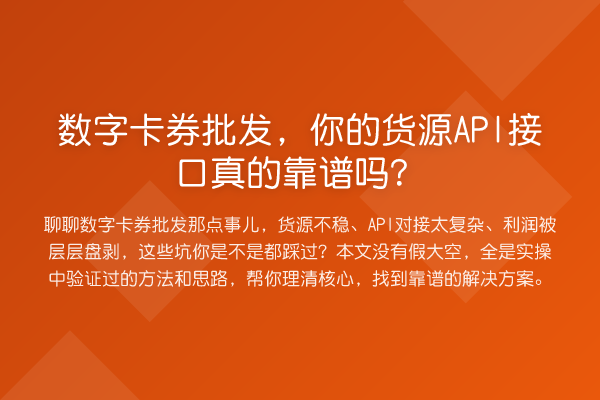 数字卡券批发，你的货源API接口真的靠谱吗？

聊聊数字卡券批发那点事儿，货源不稳、API对接太复杂、利润被层层盘剥，这些坑你是不是都踩过？本文没有假大空，全是实操中验证过的方法和思路，帮你理清核心，找到靠谱的解决方案。